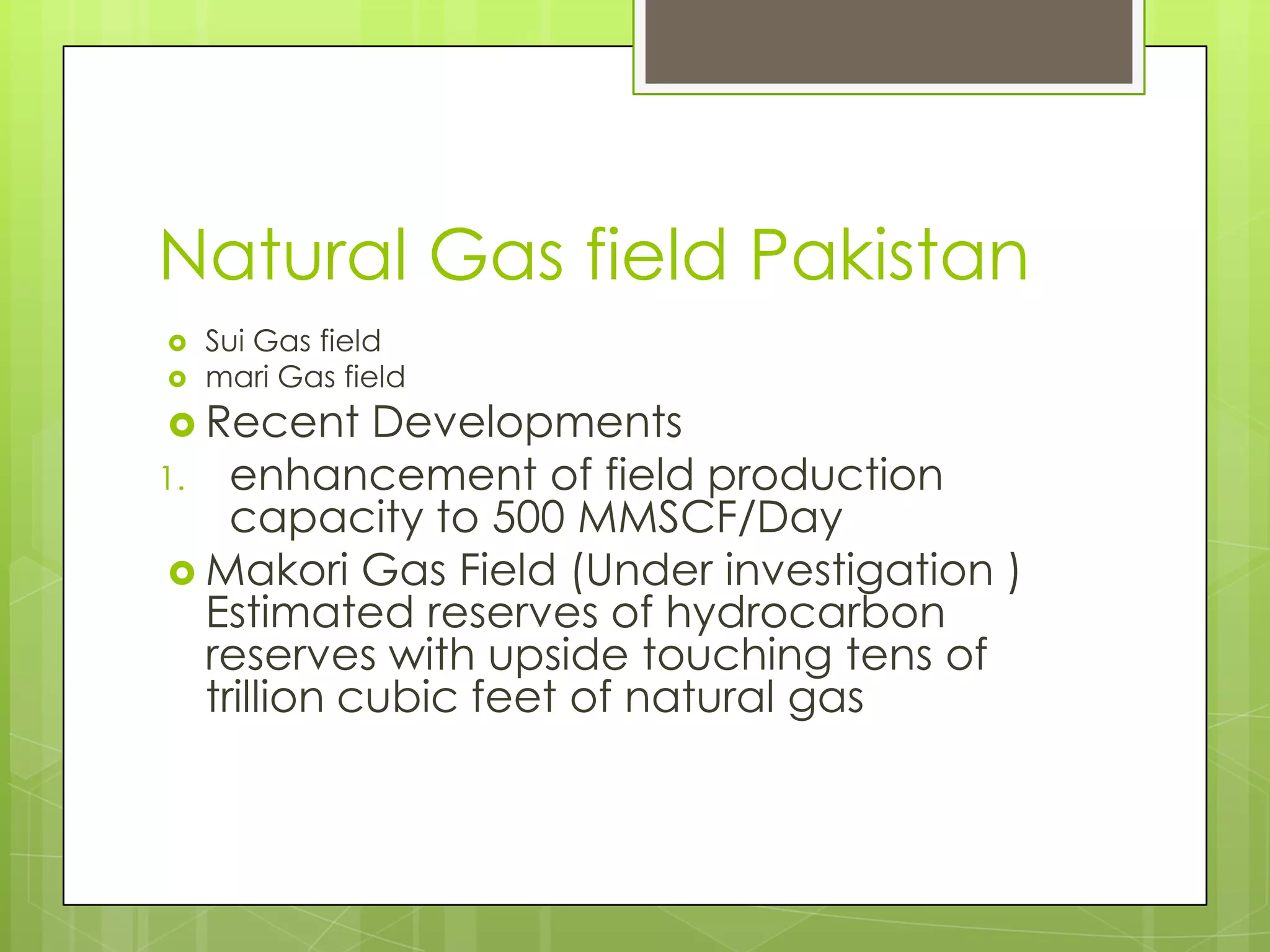 Natural Gas field Pakistan

Sui Gas field
mari Gas field
Recent Developments
1. enhancement of field production capacity to 500 MMSCF/Day
Makori Gas Field (Under investigation ) Estimated reserves of hydrocarbon reserves with upside touching tens of trillion cubic feet of natural gas